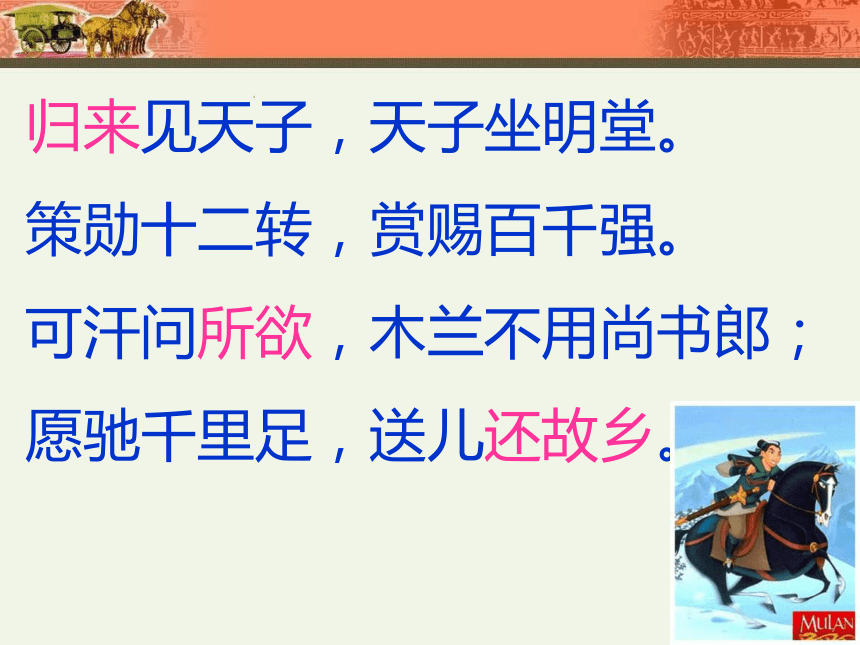 归来见天子，天子坐明堂。

策勋十二转，赏赐百千强。

可汗问所欲，木兰不用尚书郎；

愿驰千里足，送儿还故乡。

MULAN